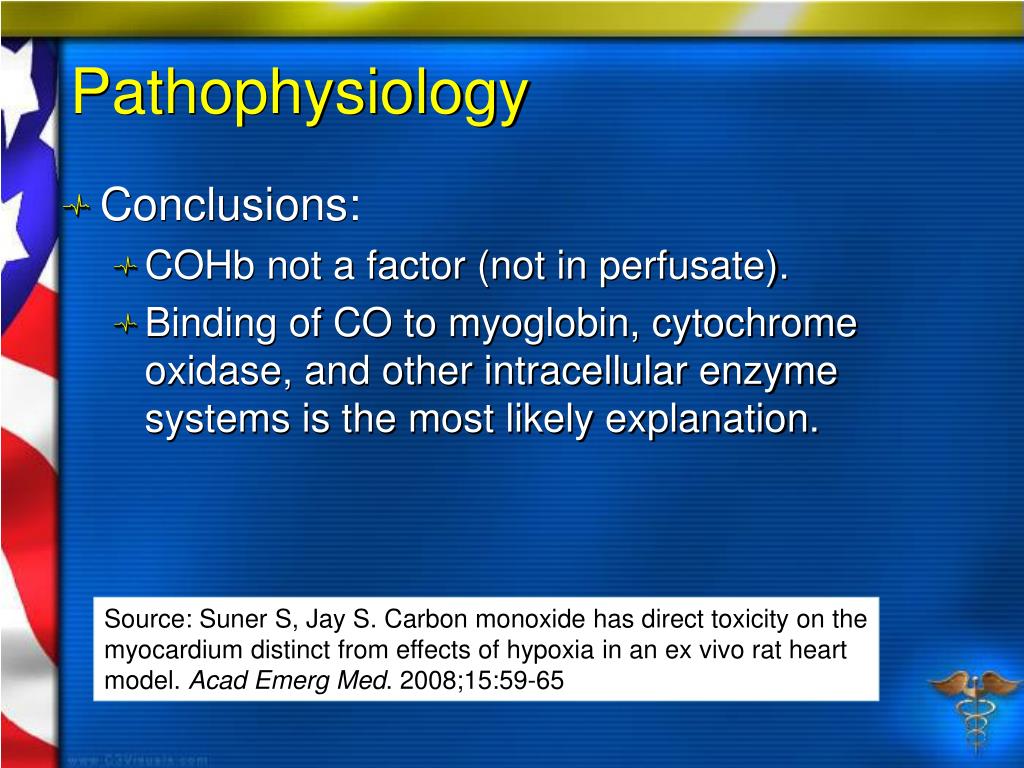 Pathophysiology

Conclusions:

COHb not a factor (not in perfusate).

Binding of CO to myoglobin, cytochrome oxidase, and other intracellular enzyme systems is the most likely explanation.

Source: Suner S, Jay S. Carbon monoxide has direct toxicity on the myocardium distinct from effects of hypoxia in an ex vivo rat heart model. Acad Emerg Med. 2008;15:59-65

www.C3Visuals.com